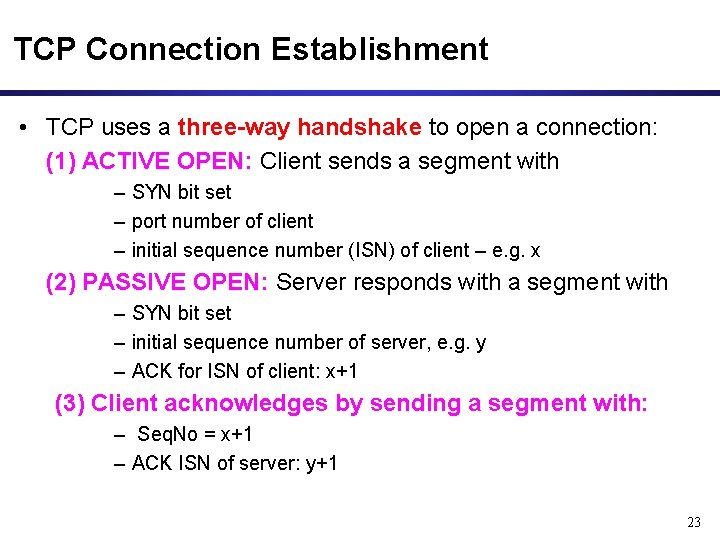 TCP Connection Establishment

• TCP uses a three-way handshake to open a connection:

(1) ACTIVE OPEN: Client sends a segment with
– SYN bit set
– port number of client
– initial sequence number (ISN) of client – e.g. x

(2) PASSIVE OPEN: Server responds with a segment with
– SYN bit set
– initial sequence number of server, e.g. y
– ACK for ISN of client: x+1

(3) Client acknowledges by sending a segment with:
– SeqNo = x+1
– ACK ISN of server: y+1

23